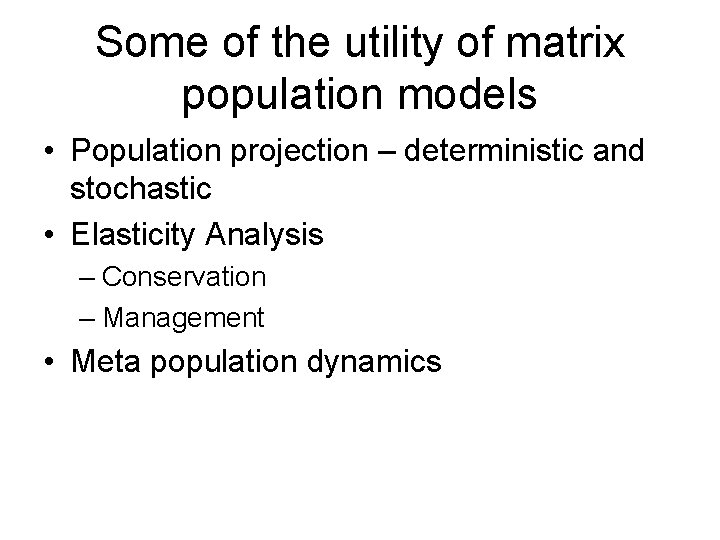 Some of the utility of matrix population models

• Population projection – deterministic and stochastic
• Elasticity Analysis
  – Conservation
  – Management
• Meta population dynamics